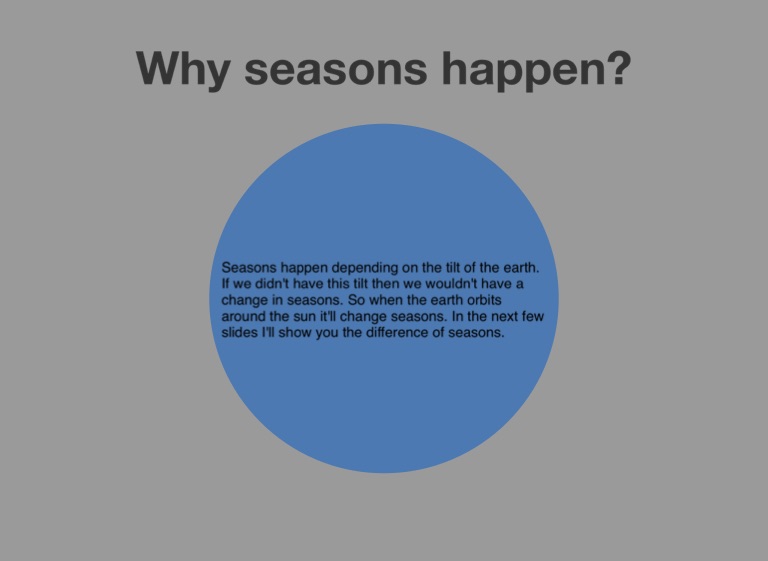 Why seasons happen?

Seasons happen depending on the tilt of the earth. If we didn't have this tilt then we wouldn't have a change in seasons. So when the earth orbits around the sun it'll change seasons. In the next few slides I'll show you the difference of seasons.